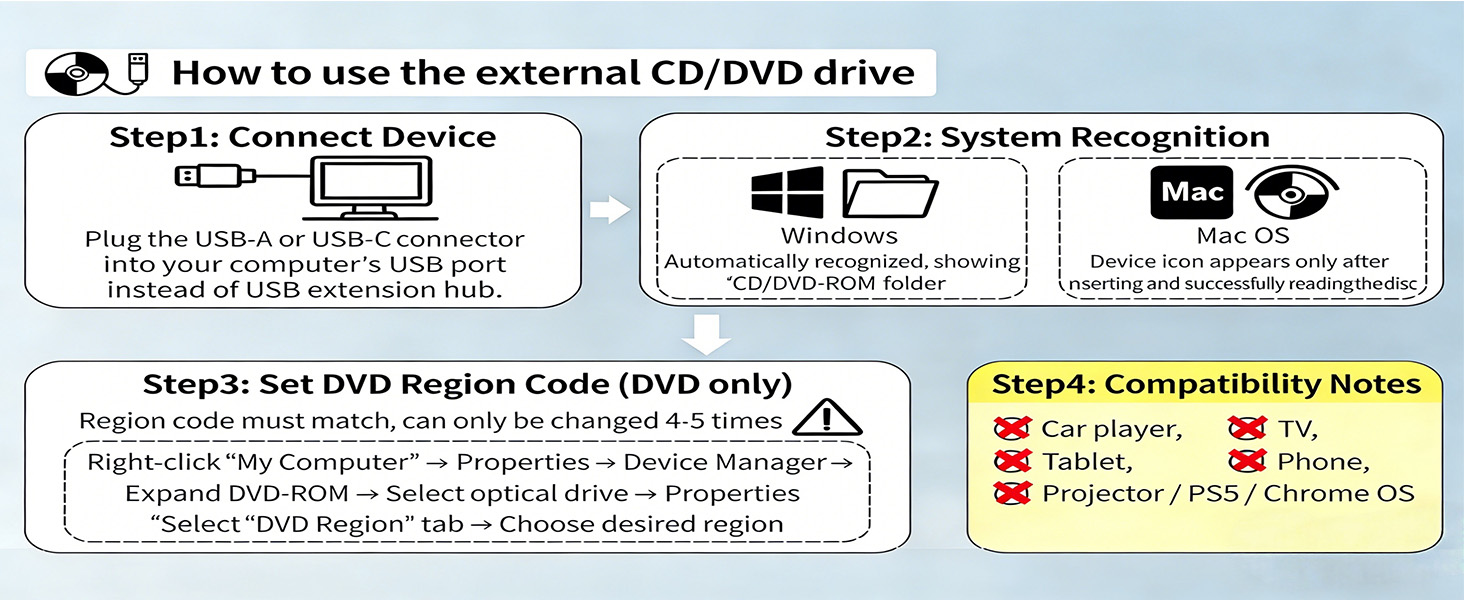 How to use the external CD/DVD drive

Step1: Connect Device

Plug the USB-A or USB-C connector into your computer's USB port instead of USB extension hub.

Step2: System Recognition

Windows
Automatically recognized, showing "CD/DVD-ROM folder

Mac
Mac OS
Device icon appears only after nserting and successfully readingthedisc

Step3: Set DVD Region Code (DVD only)

Region code must match, can only be changed 4-5 times

Right-click "My Computer" → Properties → Device Manager → Expand DVD-ROM → Select optical drive → Properties "Select "DVD Region" tab → Choose desired region

Step4: Compatibility Notes

Car player, TV,
Tablet, Phone,
Projector / PS5 / Chrome OS